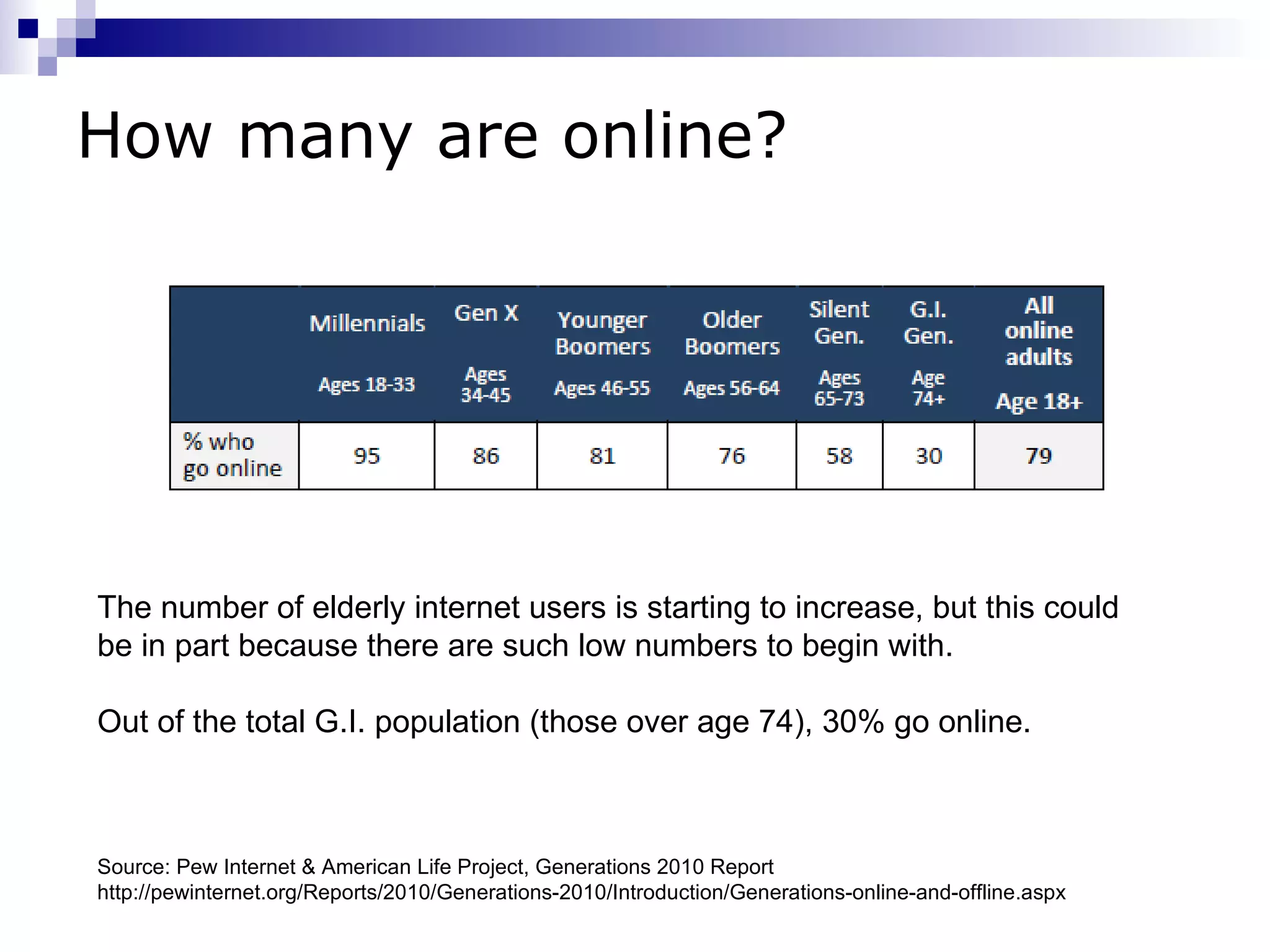 How many are online?

| | Millennials Ages 18-33 | Gen X Ages 34-45 | Younger Boomers Ages 46-55 | Older Boomers Ages 56-64 | Silent Gen. Ages 65-73 | G.I. Gen. Age 74+ | All online adults Age 18+ |
|---|---|---|---|---|---|---|---|
| % who go online | 95 | 86 | 81 | 76 | 58 | 30 | 79 |

The number of elderly internet users is starting to increase, but this could be in part because there are such low numbers to begin with.

Out of the total G.I. population (those over age 74), 30% go online.

Source: Pew Internet & American Life Project, Generations 2010 Report
http://pewinternet.org/Reports/2010/Generations-2010/Introduction/Generations-online-and-offline.aspx